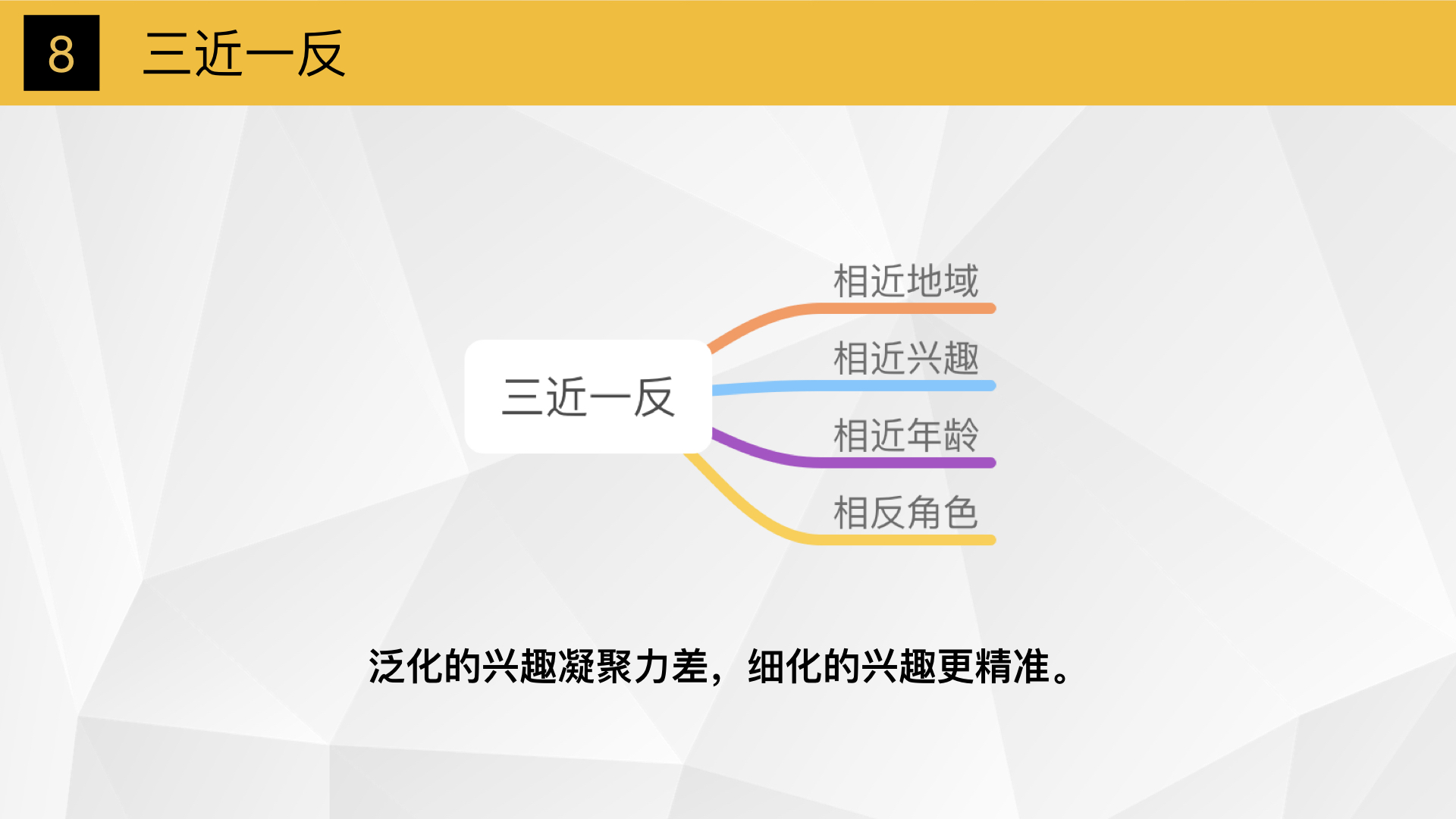 8 三近一反

三近一反

相近地域

相近兴趣

相近年龄

相反角色

泛化的兴趣凝聚力差，细化的兴趣更精准。